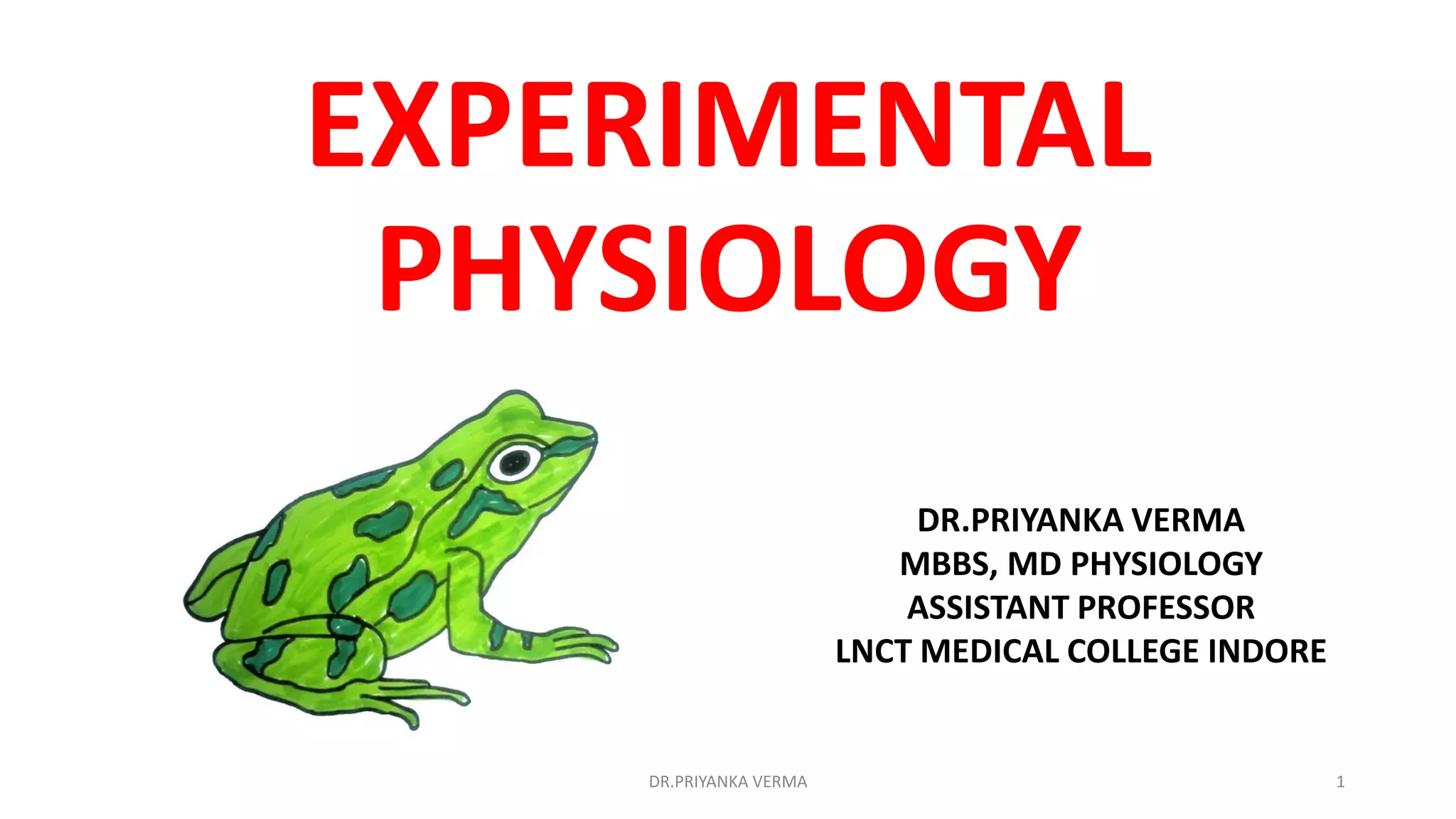 EXPERIMENTAL PHYSIOLOGY

DR.PRIYANKA VERMA
MBBS, MD PHYSIOLOGY
ASSISTANT PROFESSOR
LNCT MEDICAL COLLEGE INDORE

DR.PRIYANKA VERMA

1